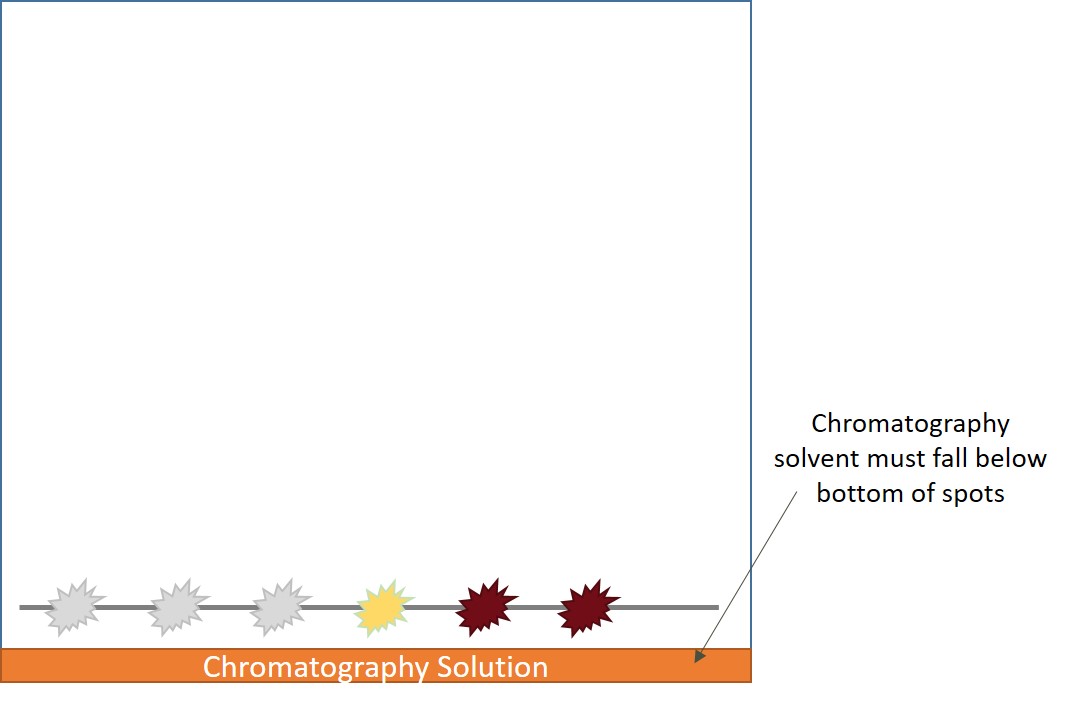 Chromatography solvent must fall below bottom of spots

Chromatography Solution